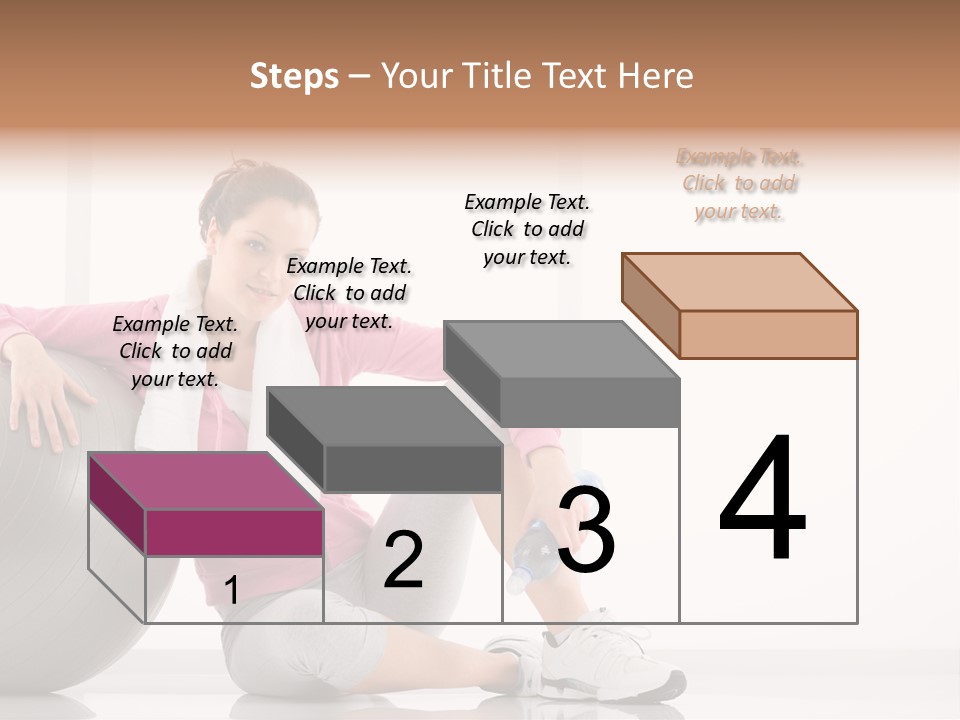 Steps – Your Title Text Here

Example Text. Click to add your text.

Example Text. Click to add your text.

Example Text. Click to add your text.

Example Text. Click to add your text.

1

2

3

4